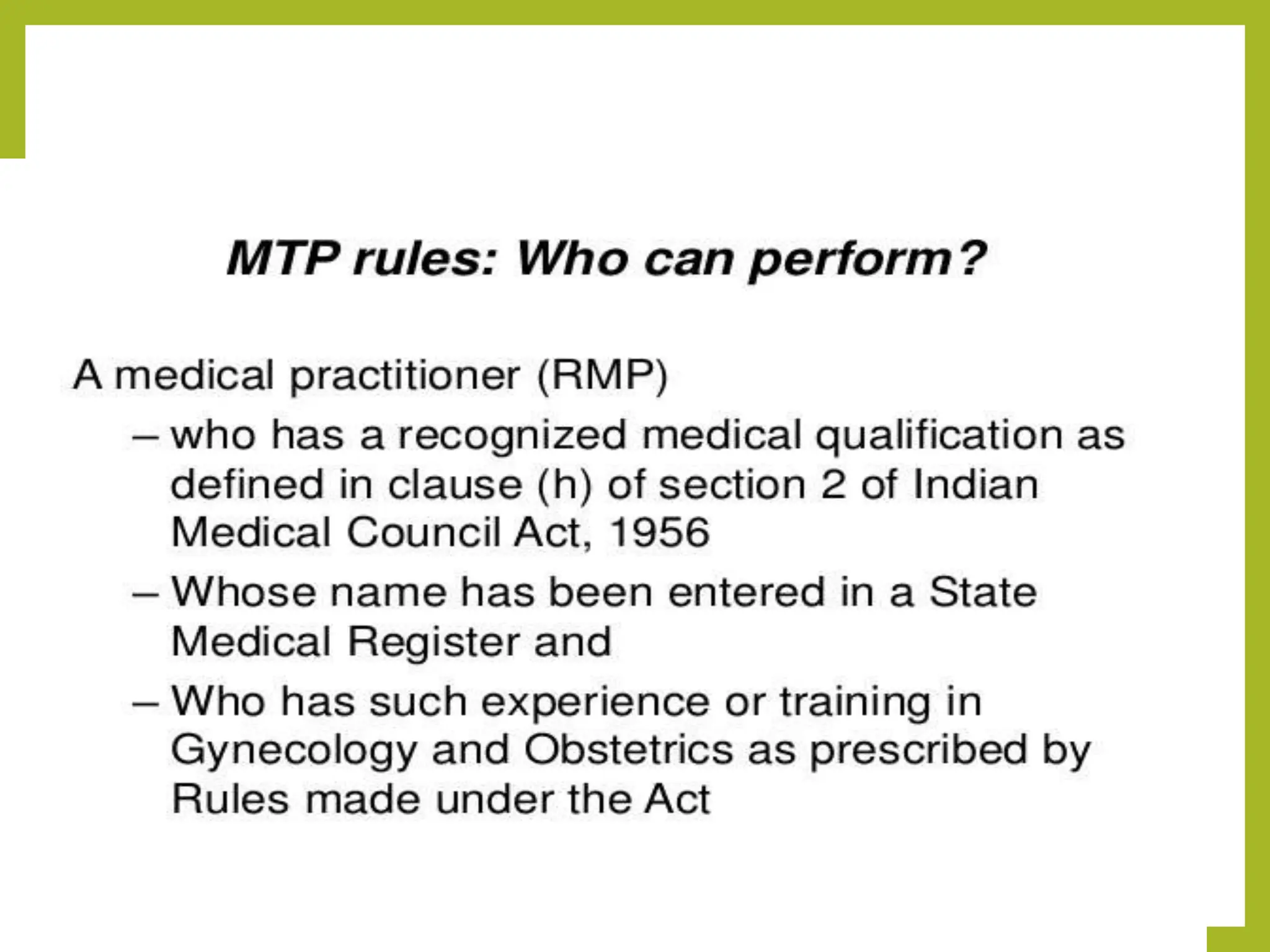 MTP rules: Who can perform?

A medical practitioner (RMP)

– who has a recognized medical qualification as defined in clause (h) of section 2 of Indian Medical Council Act, 1956

– Whose name has been entered in a State Medical Register and

– Who has such experience or training in Gynecology and Obstetrics as prescribed by Rules made under the Act